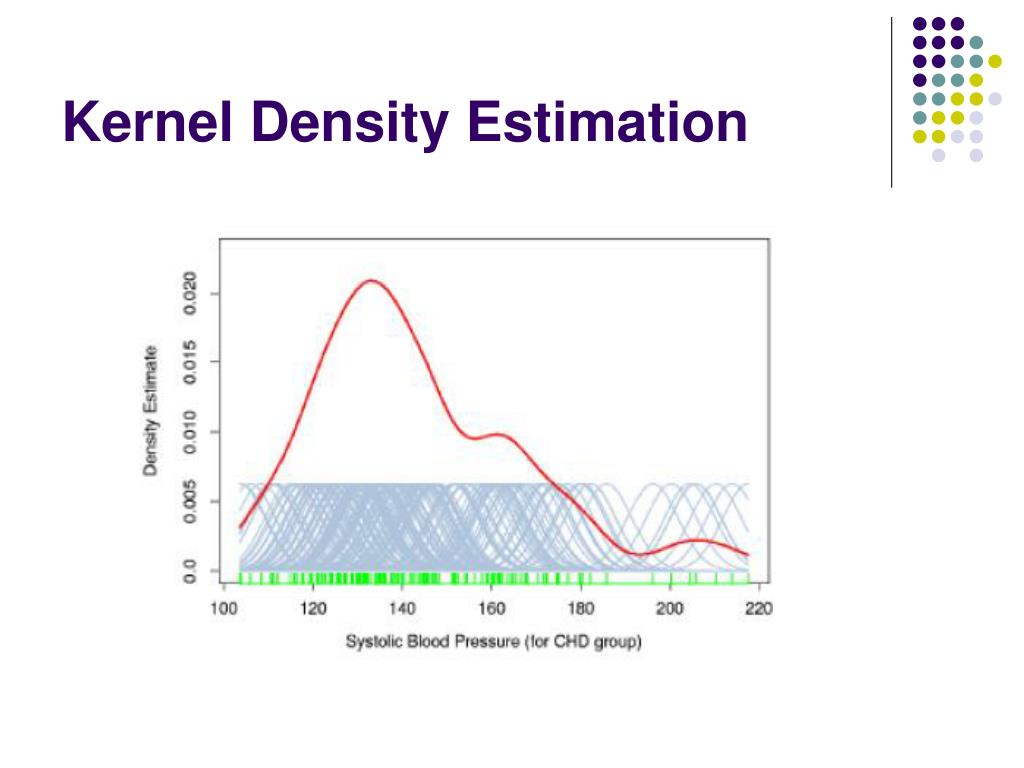 Kernel Density Estimation

Density Estimate

0.0
0.005
0.010
0.015
0.020

100
120
140
160
180
200
220

Systolic Blood Pressure (for CHD group)